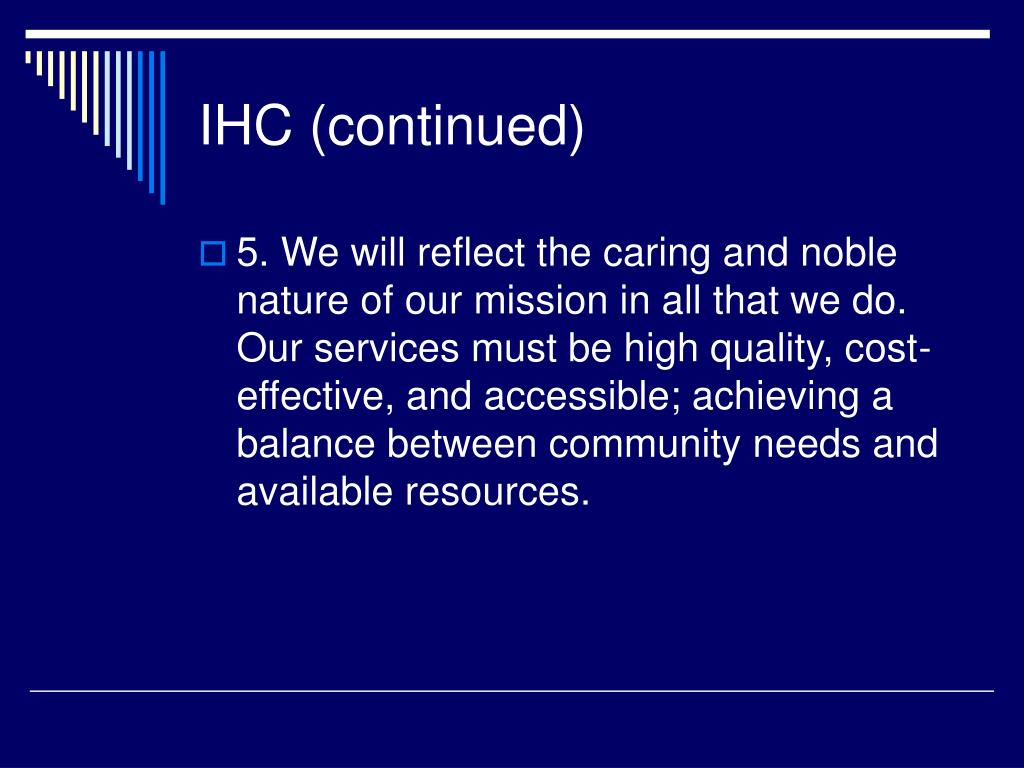 IHC (continued)

5. We will reflect the caring and noble nature of our mission in all that we do. Our services must be high quality, cost-effective, and accessible; achieving a balance between community needs and available resources.